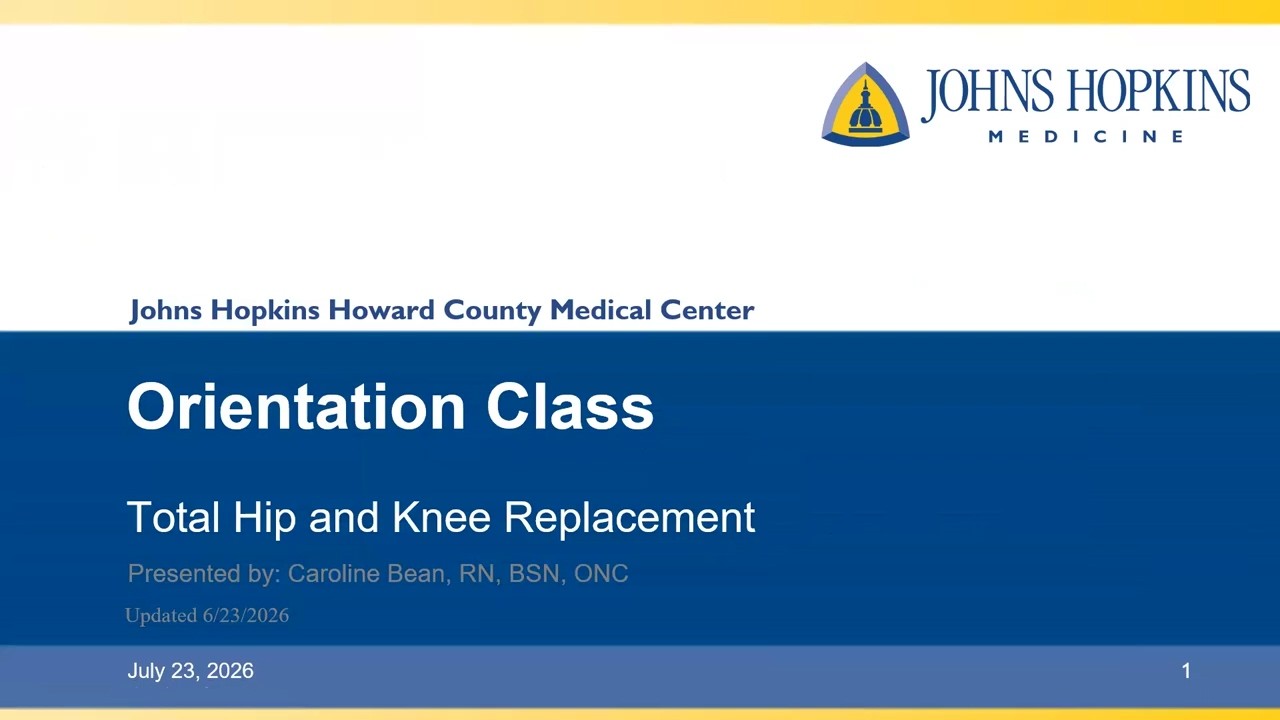 JOHNS HOPKINS
MEDICINE

Johns Hopkins Howard County Medical Center

Orientation Class

Total Hip and Knee Replacement

Presented by: Caroline Bean, RN, BSN, ONC

Updated 6/23/2026

July 23, 2026

1